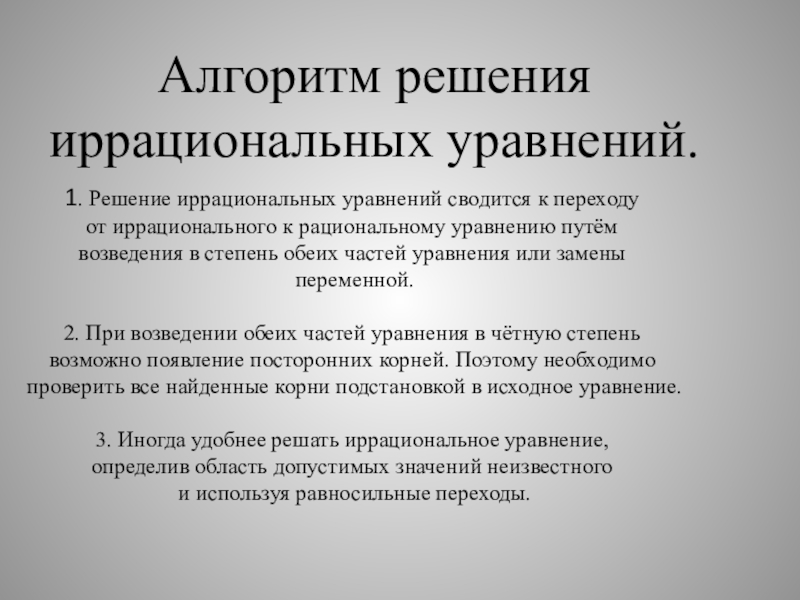 Алгоритм решения иррациональных уравнений.

1. Решение иррациональных уравнений сводится к переходу от иррационального к рациональному уравнению путём возведения в степень обеих частей уравнения или замены переменной.

2. При возведении обеих частей уравнения в чётную степень возможно появление посторонних корней. Поэтому необходимо проверить все найденные корни подстановкой в исходное уравнение.

3. Иногда удобнее решать иррациональное уравнение, определив область допустимых значений неизвестного и используя равносильные переходы.